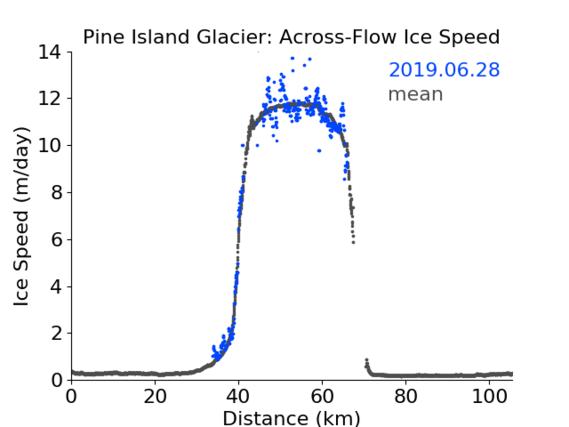 Pine Island Glacier: Across-Flow Ice Speed

2019.06.28
mean

Ice Speed (m/day)

14
12
10
8
6
4
2
0

0
20
40
60
80
100

Distance (km)